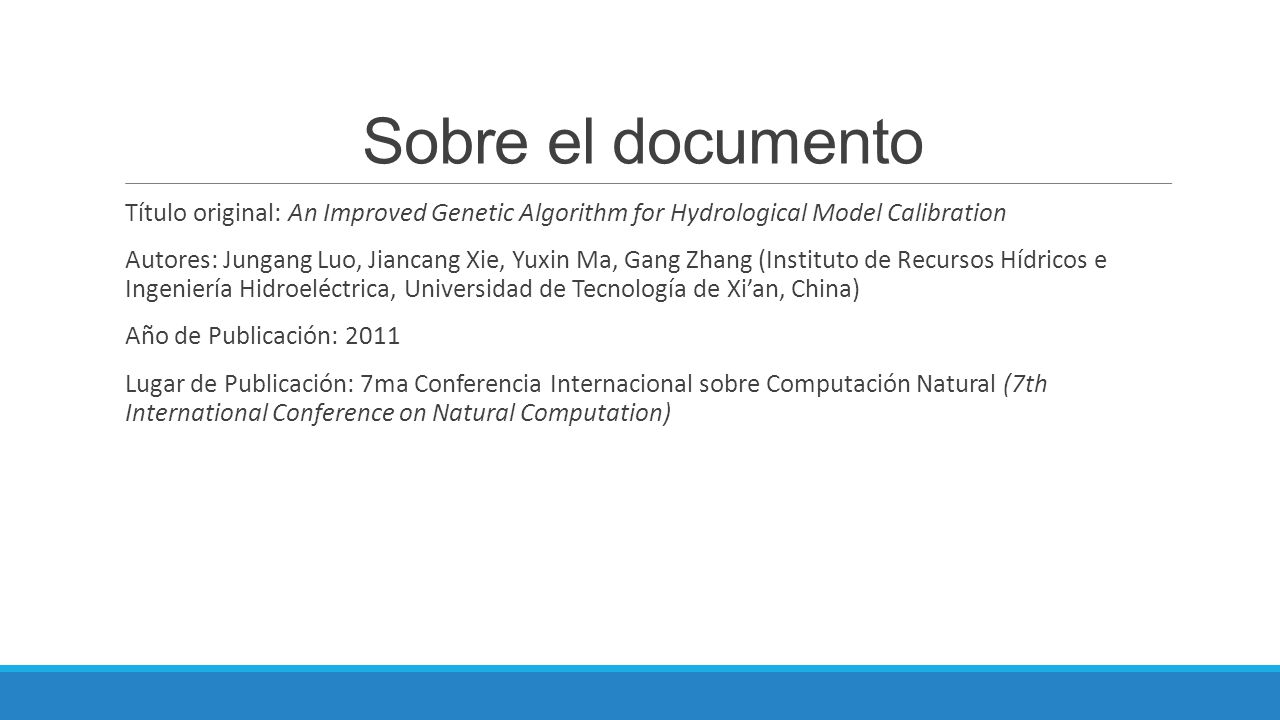 Sobre el documento

Título original: An Improved Genetic Algorithm for Hydrological Model Calibration

Autores: Jungang Luo, Jiancang Xie, Yuxin Ma, Gang Zhang (Instituto de Recursos Hídricos e Ingeniería Hidroeléctrica, Universidad de Tecnología de Xi'an, China)

Año de Publicación: 2011

Lugar de Publicación: 7ma Conferencia Internacional sobre Computación Natural (7th International Conference on Natural Computation)